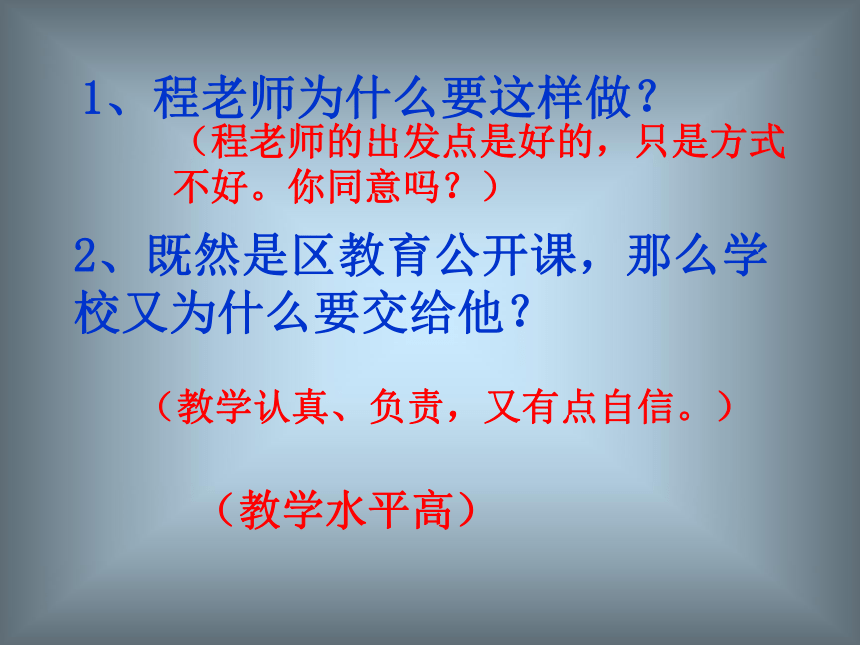 1、程老师为什么要这样做？

（程老师的出发点是好的，只是方式不好。你同意吗？）

2、既然是区教育公开课，那么学校又为什么要交给他？

（教学认真、负责，又有点自信。）

（教学水平高）